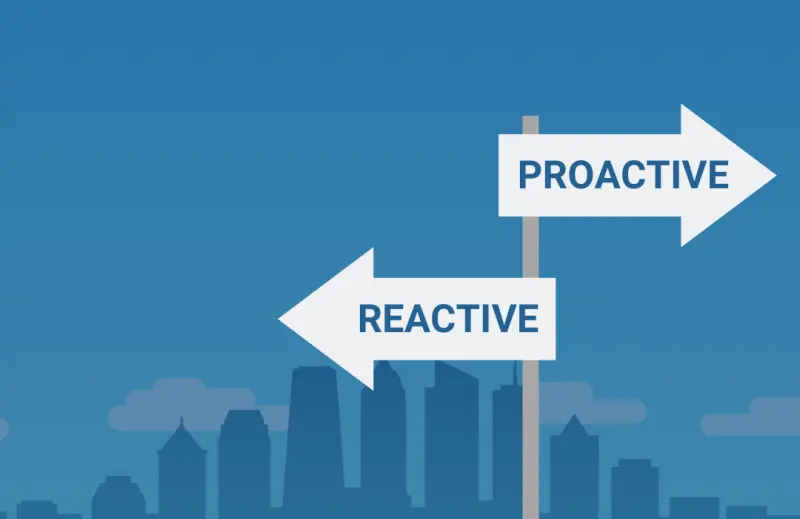 PROACTIVE

REACTIVE